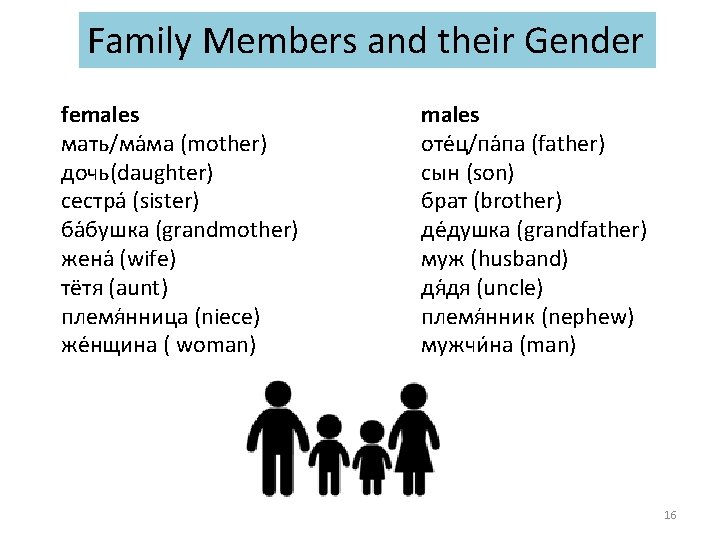 Family Members and their Gender

females
мать/ма́ма (mother)
дочь(daughter)
сестра́ (sister)
ба́бушка (grandmother)
жена́ (wife)
тётя (aunt)
племя́нница (niece)
же́нщина ( woman)

males
оте́ц/па́па (father)
сын (son)
брат (brother)
де́душка (grandfather)
муж (husband)
дя́дя (uncle)
племя́нник (nephew)
мужчи́на (man)

16